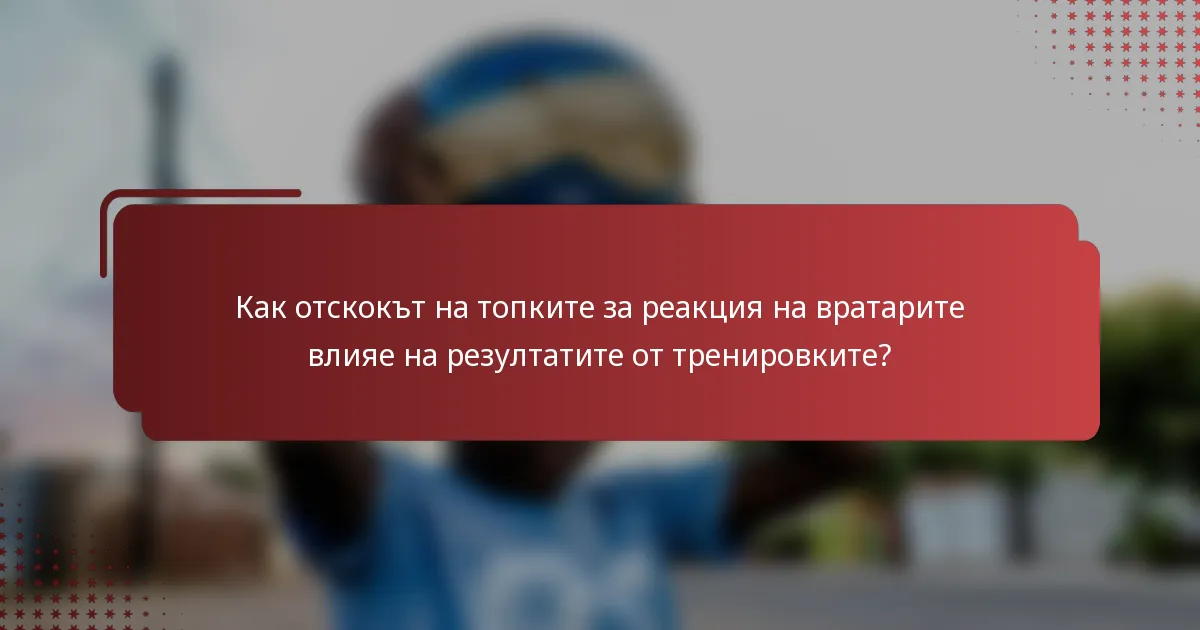 Как отскокът на топките за реакция на вратарите влияе на резултатите от тренировките?